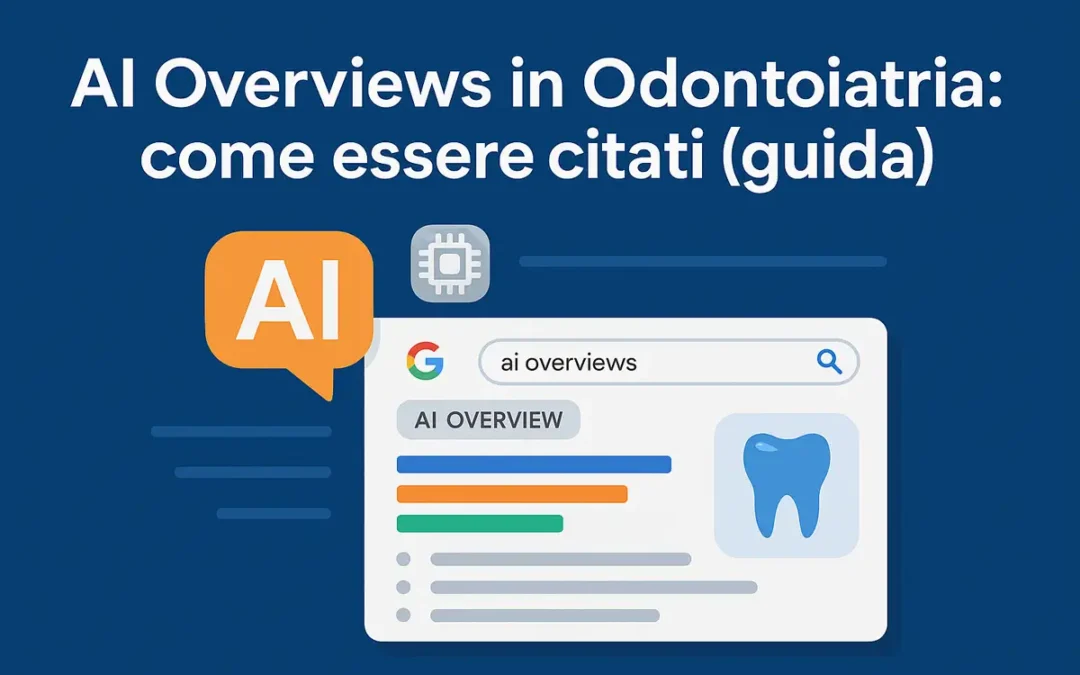 AI Overviews in Odontoiatria: come essere citati (guida)

AI

G

ai overviews

AI OVERVIEW